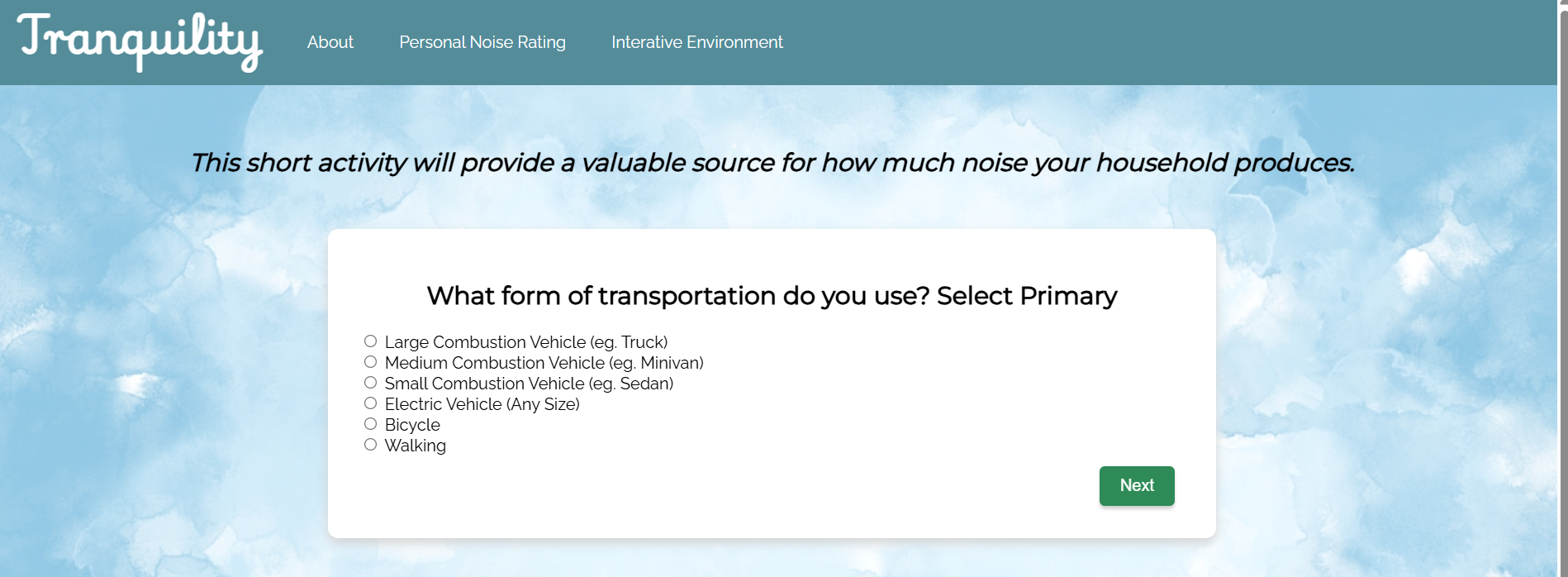 Tranquility About Personal Noise Rating Interative Environment

This short activity will provide a valuable source for how much noise your household produces.

What form of transportation do you use? Select Primary

Large Combustion Vehicle (eg. Truck)
Medium Combustion Vehicle (eg. Minivan)
Small Combustion Vehicle (eg. Sedan)
Electric Vehicle (Any Size)
Bicycle
Walking

Next